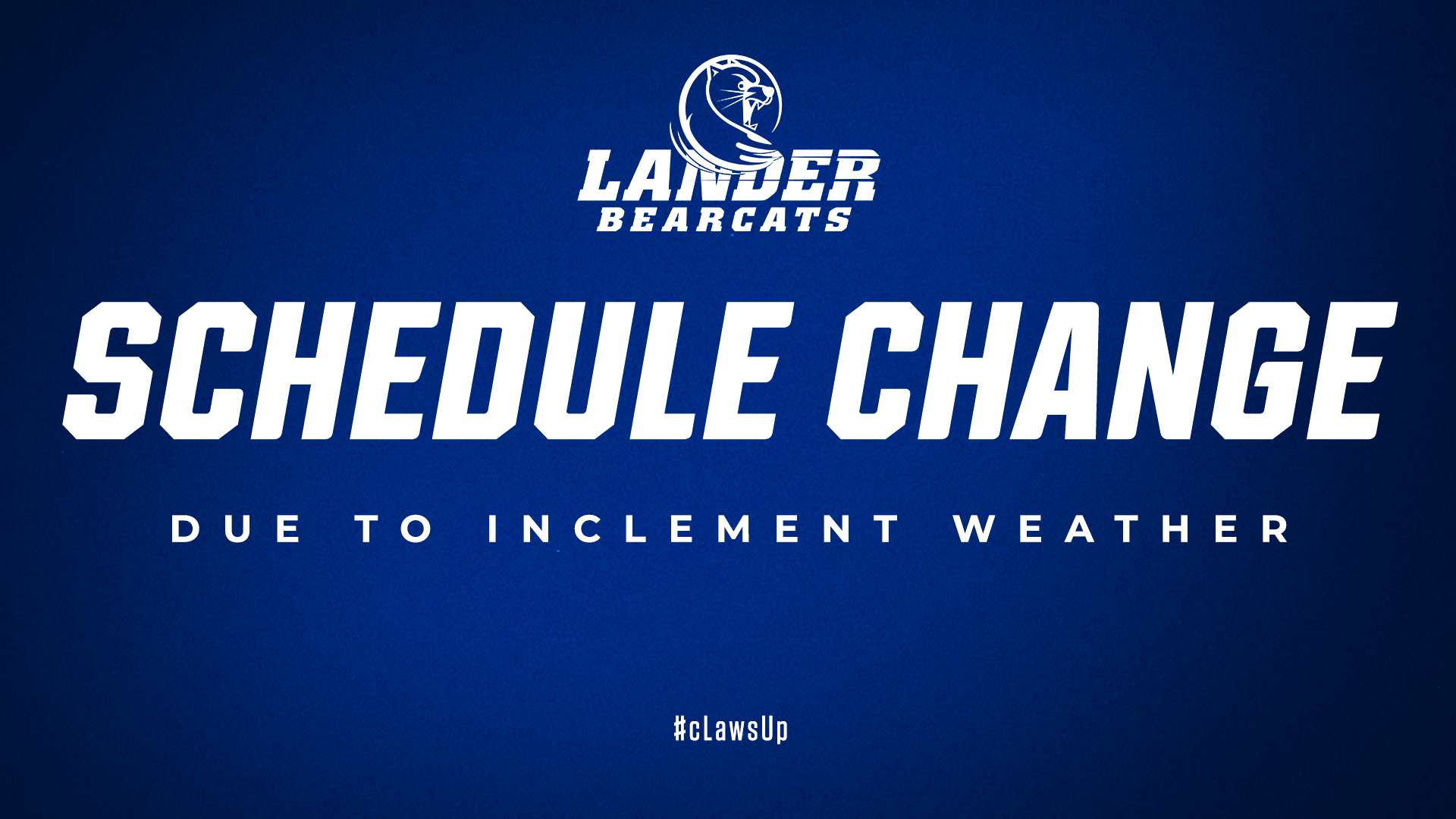 LANDER
BEARCATS

SCHEDULE CHANGE

DUE TO INCLEMENT WEATHER

#cLawsUp